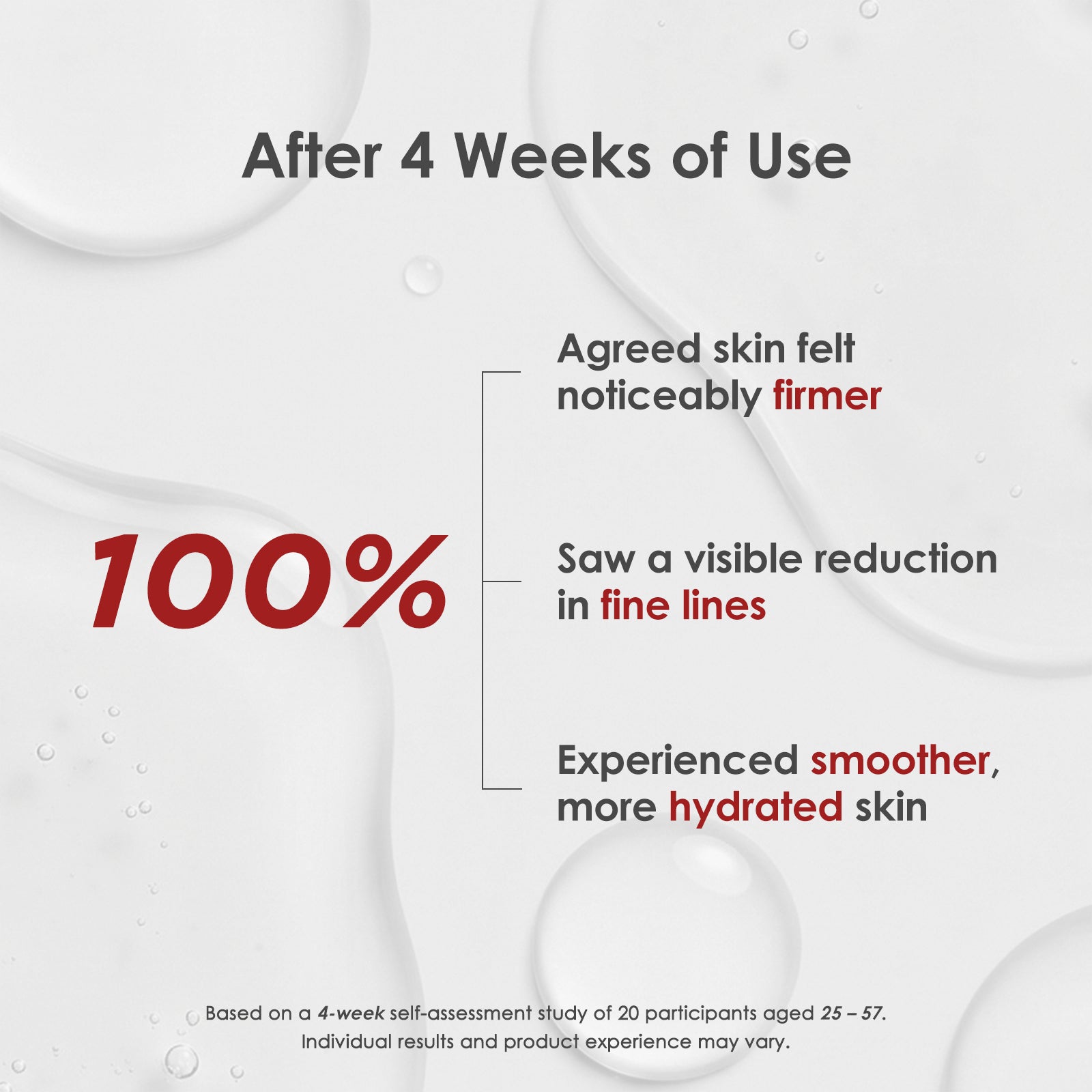 After 4 Weeks of Use

100%

Agreed skin felt noticeably firmer

Saw a visible reduction in fine lines

Experienced smoother, more hydrated skin

Based on a 4-week self-assessment study of 20 participants aged 25 – 57. Individual results and product experience may vary.